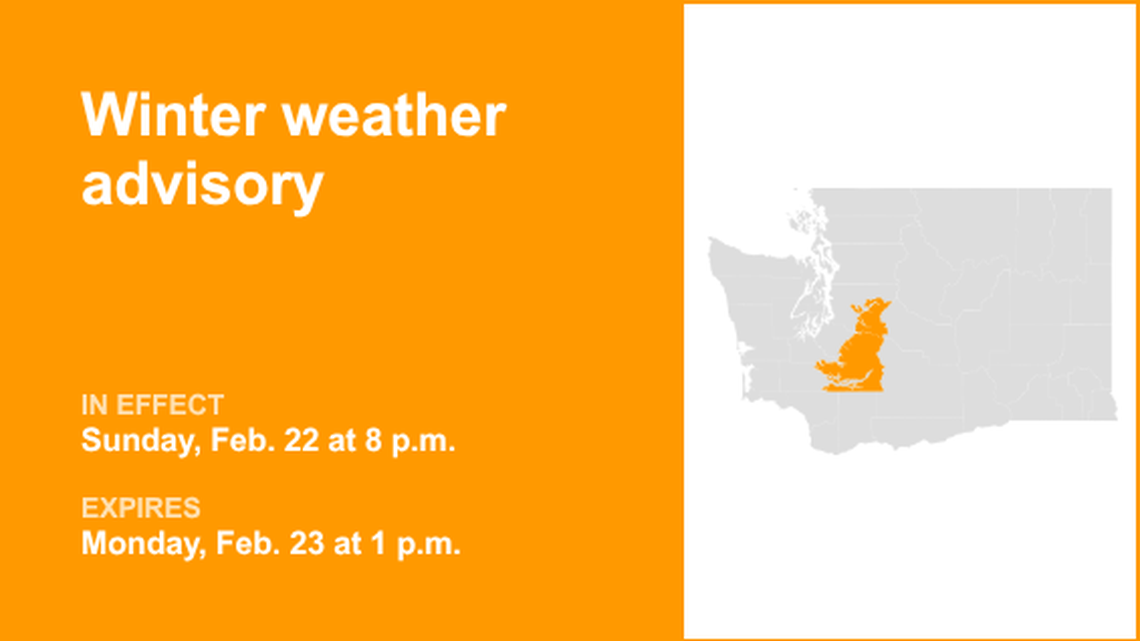 Winter weather advisory

IN EFFECT
Sunday, Feb. 22 at 8 p.m.

EXPIRES
Monday, Feb. 23 at 1 p.m.